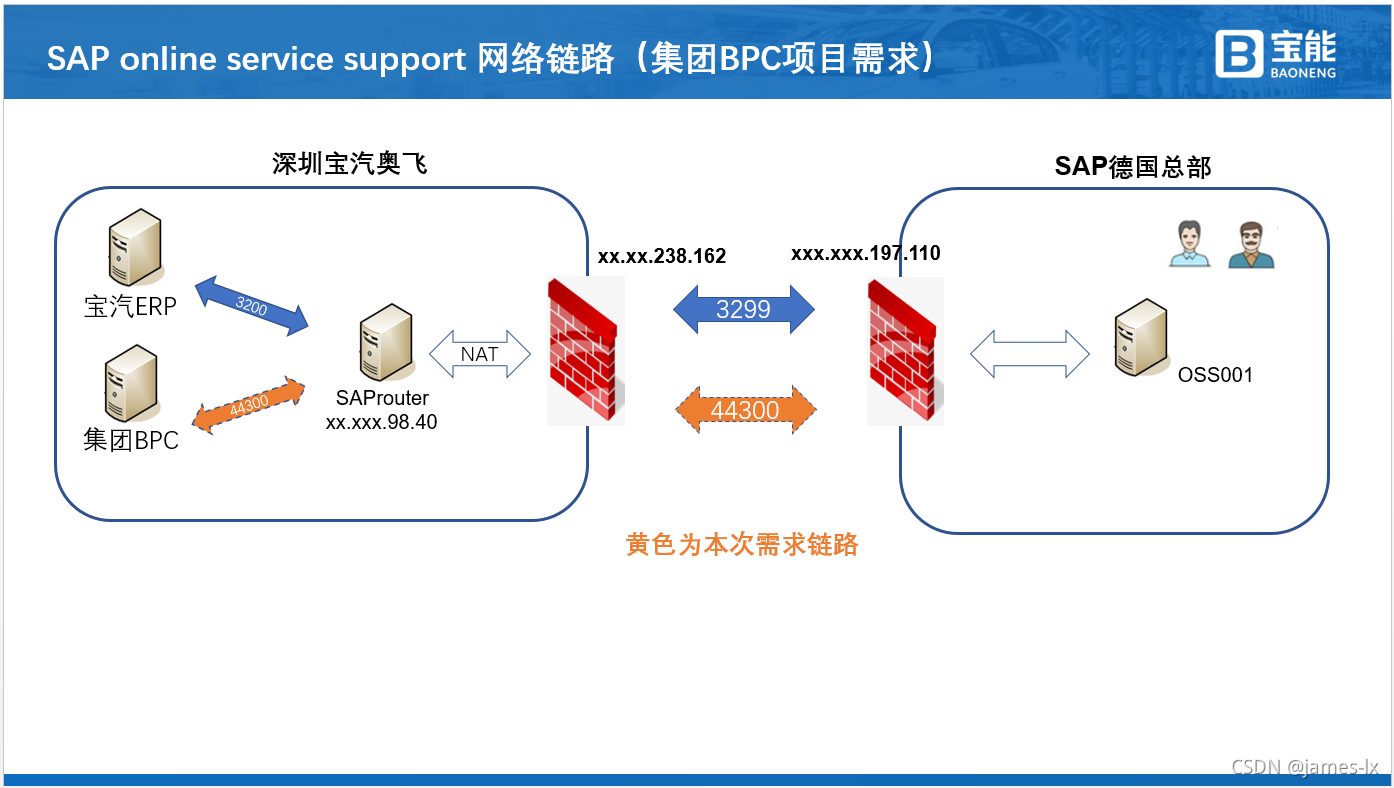 SAP online service support 网络链路（集团BPC项目需求）

宝能
BAONENG

深圳宝汽奥飞

宝汽ERP

3200

集团BPC

44300

SAProuter
xx.xxx.98.40

NAT

xx.xx.238.162

3299

44300

xxx.xxx.197.110

SAP德国总部

OSS001

黄色为本次需求链路

CSDN @james-lx